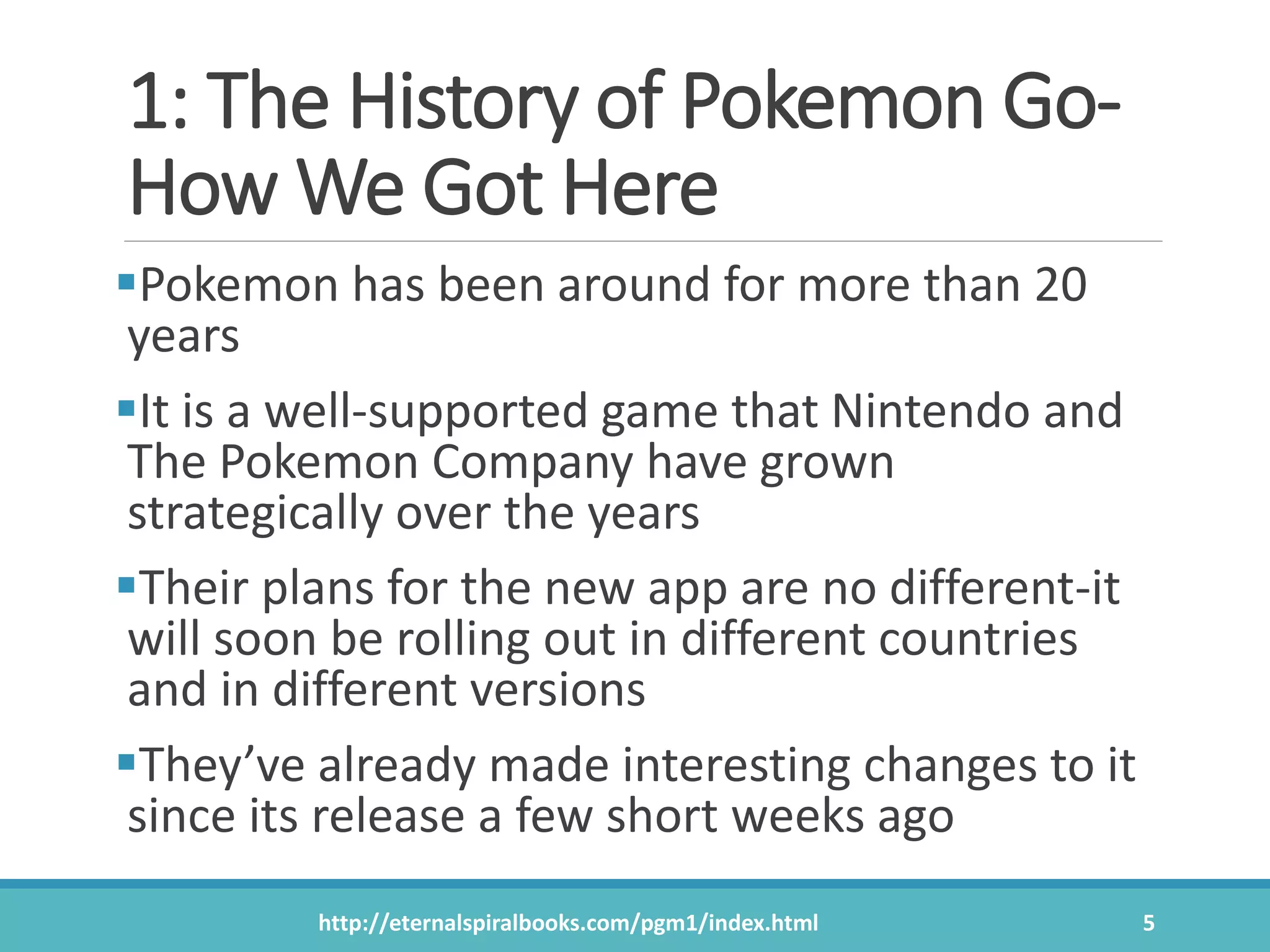 1: The History of Pokemon Go-How We Got Here

▪Pokemon has been around for more than 20 years

▪It is a well-supported game that Nintendo and The Pokemon Company have grown strategically over the years

▪Their plans for the new app are no different-it will soon be rolling out in different countries and in different versions

▪They’ve already made interesting changes to it since its release a few short weeks ago

http://eternalspiralbooks.com/pgm1/index.html 5